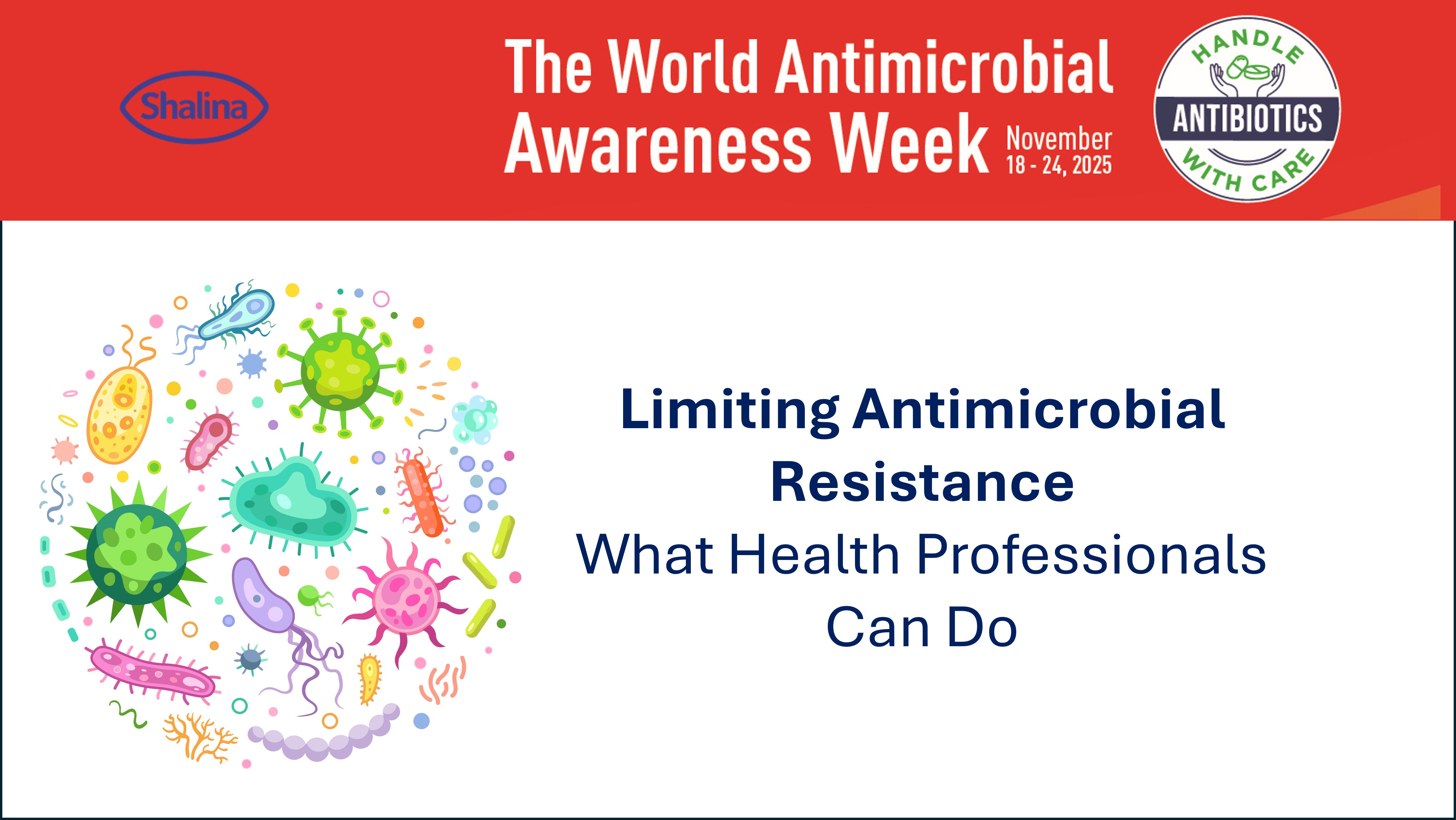 Shalina

The World Antimicrobial Awareness Week November 18 - 24, 2025

HANDLE ANTIBIOTICS WITH CARE

Limiting Antimicrobial Resistance

What Health Professionals Can Do